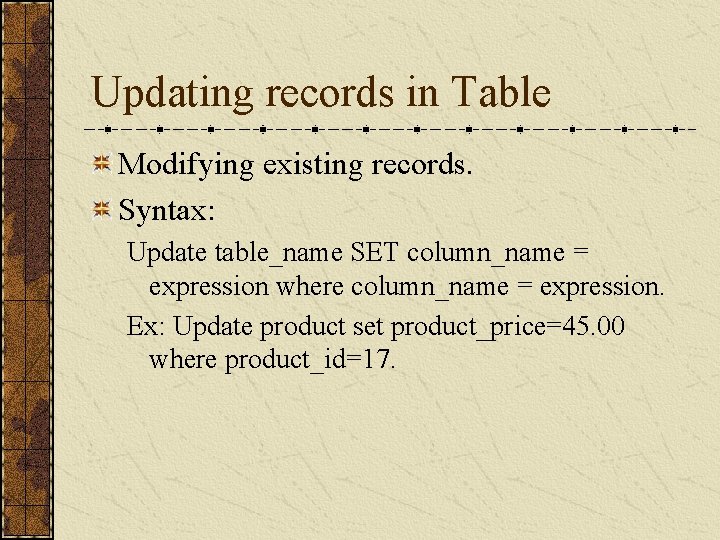 Updating records in Table

Modifying existing records.

Syntax:

Update table_name SET column_name = expression where column_name = expression.

Ex: Update product set product_price=45.00 where product_id=17.